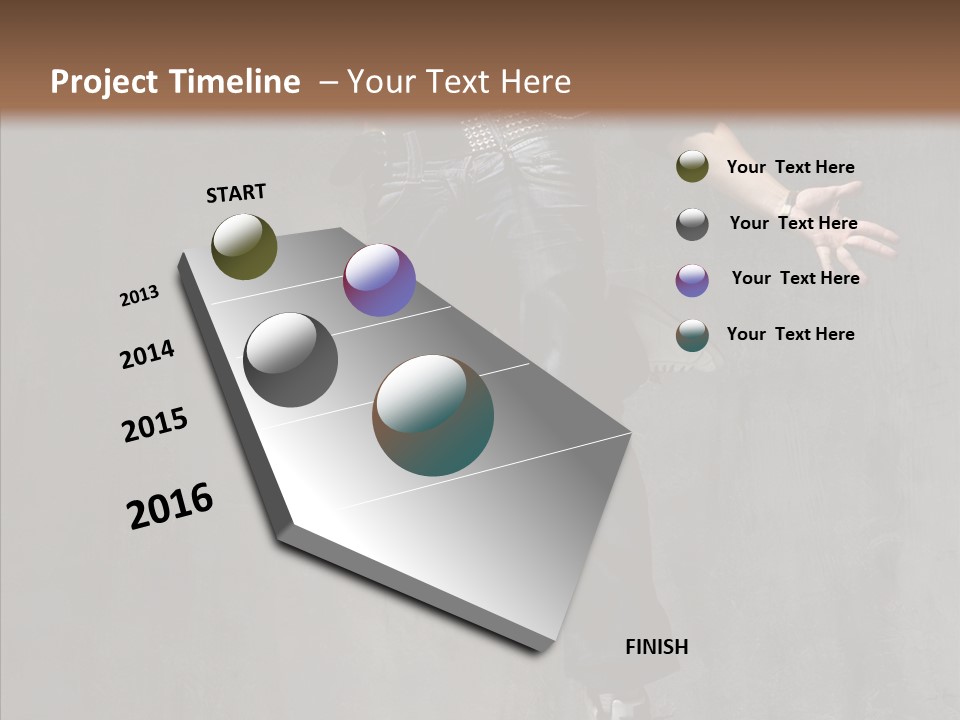 Project Timeline – Your Text Here

START

2013

2014

2015

2016

FINISH

Your Text Here

Your Text Here

Your Text Here

Your Text Here